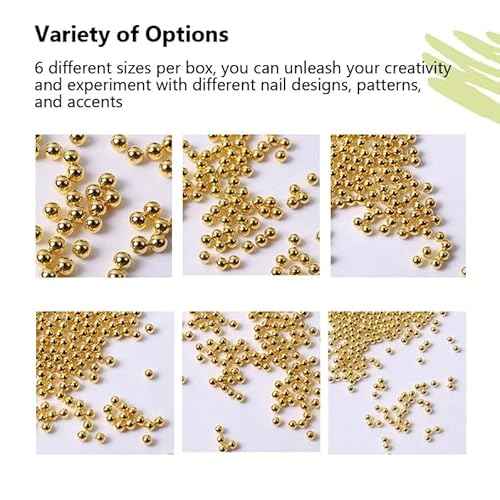 Variety of Options

6 different sizes per box, you can unleash your creativity and experiment with different nail designs, patterns, and accents